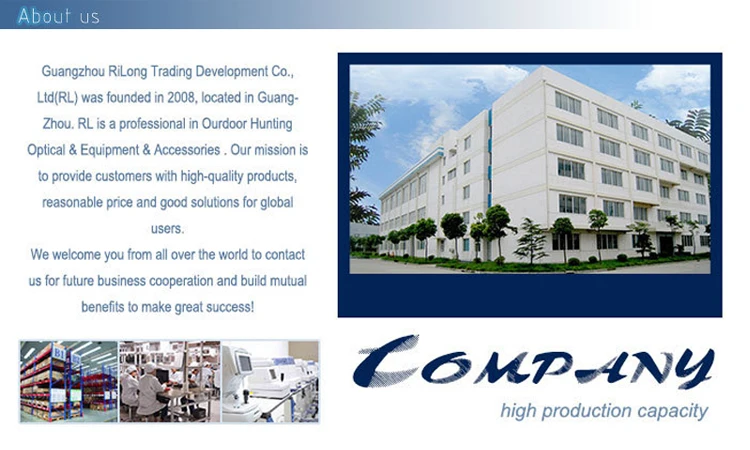 About us

Guangzhou RiLong Trading Development Co., Ltd(RL) was founded in 2008, located in GuangZhou. RL is a professional in Ourdoor Hunting Optical & Equipment & Accessories . Our mission is to provide customers with high-quality products, reasonable price and good solutions for global users.
We welcome you from all over the world to contact us for future business cooperation and build mutual benefits to make great success!

COMPANY
high production capacity